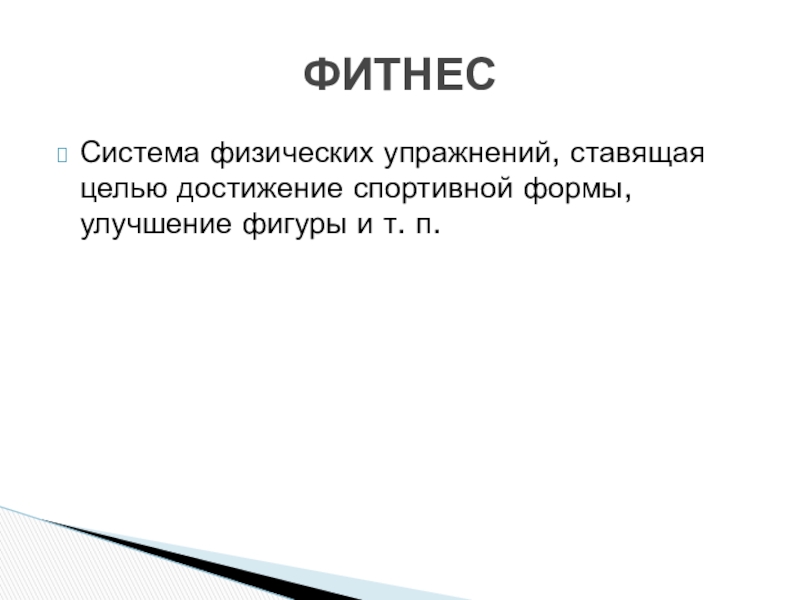 ФИТНЕС

Система физических упражнений, ставящая целью достижение спортивной формы, улучшение фигуры и т. п.